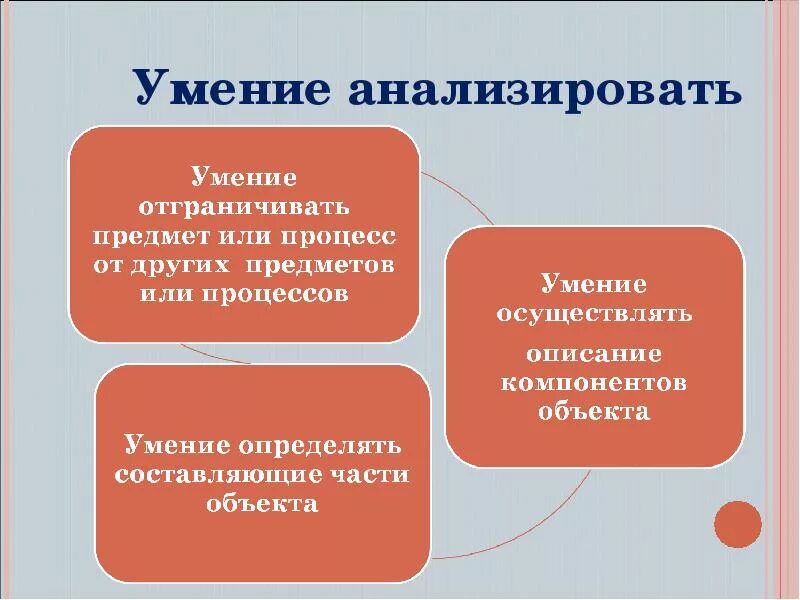 Умение анализировать

Умение отграничивать предмет или процесс от других предметов или процессов

Умение осуществлять

описание компонентов объекта

Умение определять составляющие части объекта